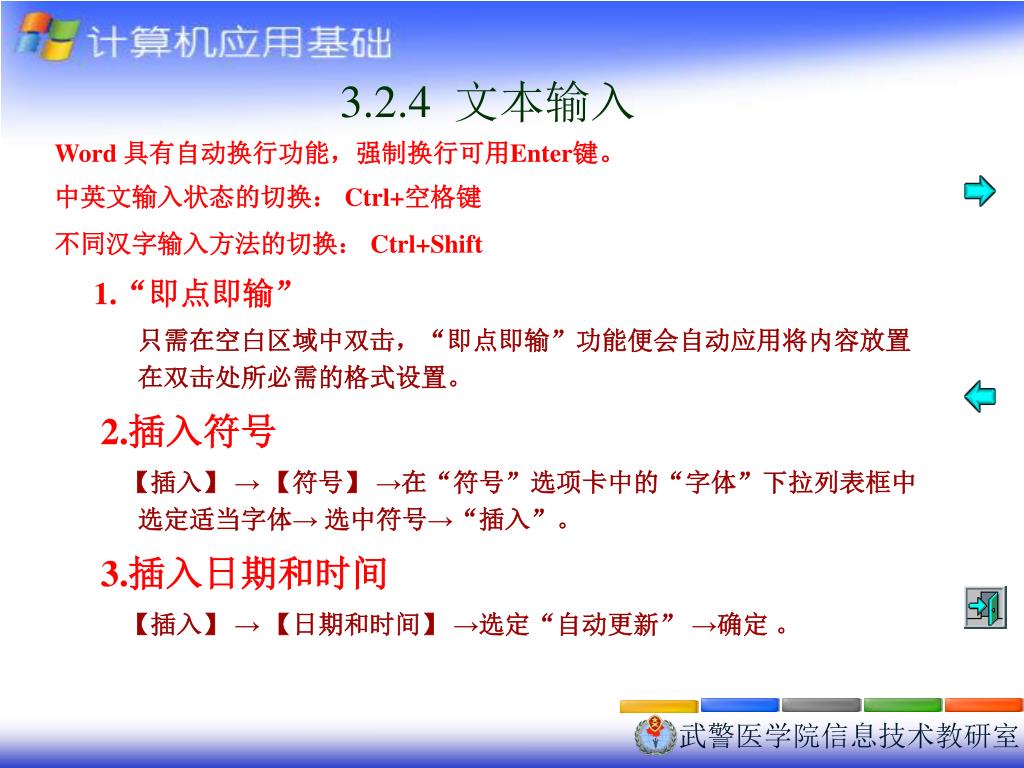 计算机应用基础

3.2.4 文本输入

Word 具有自动换行功能，强制换行可用Enter键。

中英文输入状态的切换： Ctrl+空格键

不同汉字输入方法的切换： Ctrl+Shift

1. “即点即输”

只需在空白区域中双击，“即点即输”功能便会自动应用将内容放置在双击处所必需的格式设置。

2.插入符号

【插入】 →【符号】 →在“符号”选项卡中的“字体”下拉列表框中选定适当字体→ 选中符号→“插入”。

3.插入日期和时间

【插入】 →【日期和时间】 →选定“自动更新” →确定 。

武警医学院信息技术教研室